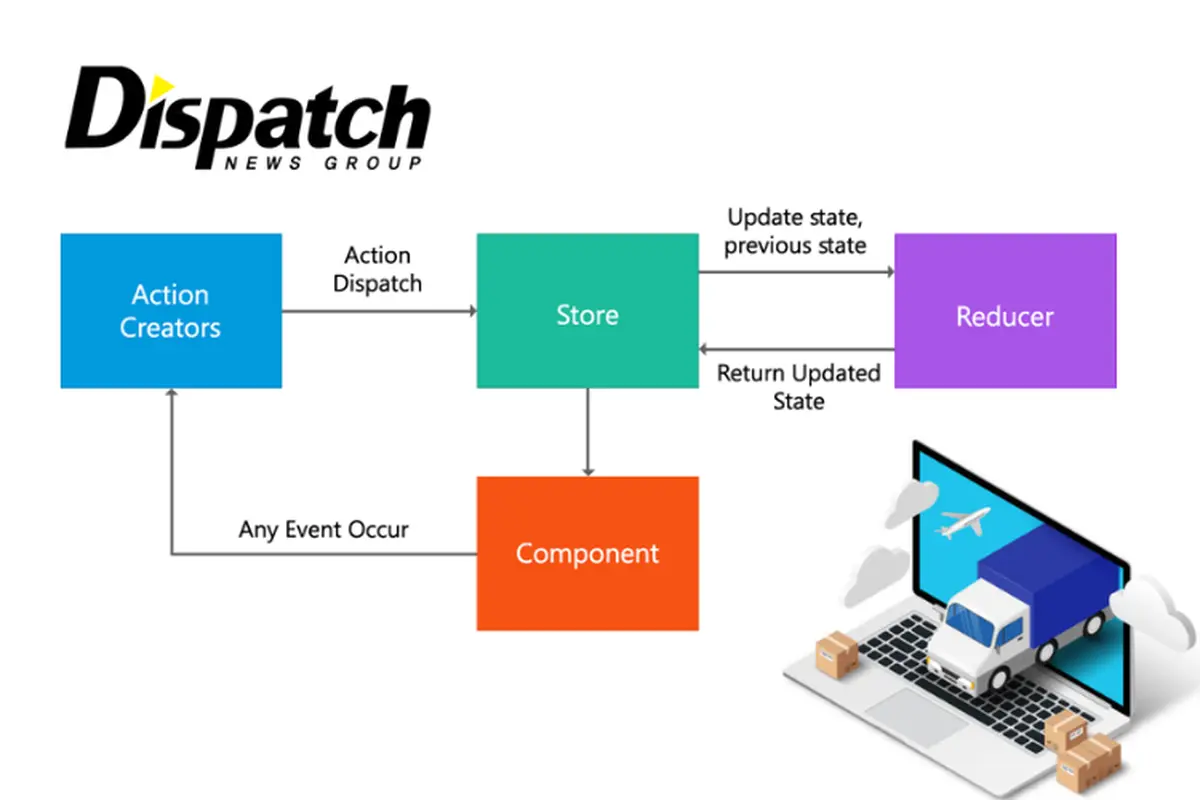 Dispatch
NEWS GROUP

Action Creators

Action Dispatch

Store

Update state, previous state

Reducer

Return Updated State

Any Event Occur

Component